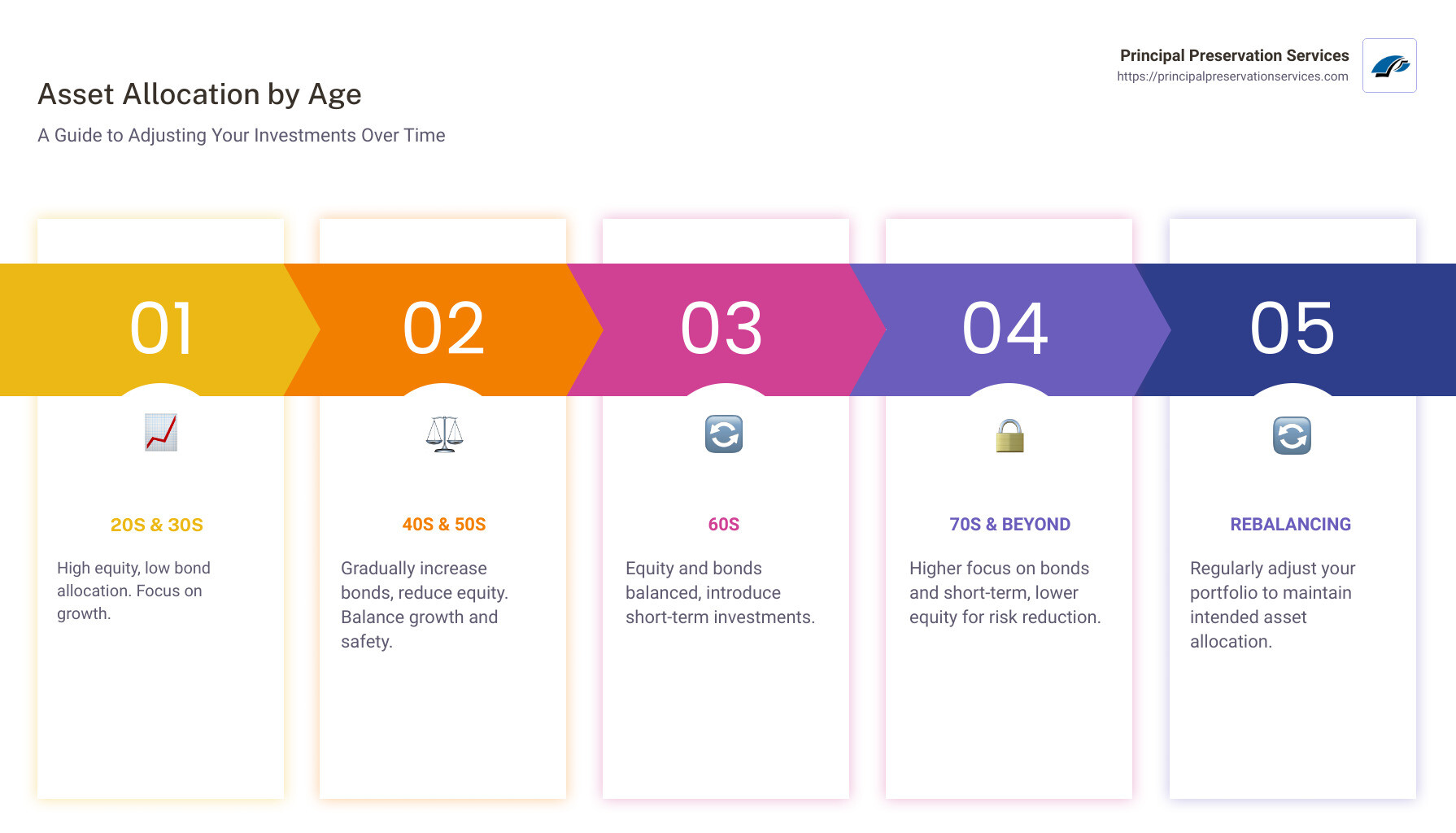 Principal Preservation Services
https://principalpreservationservices.com

Asset Allocation by Age

A Guide to Adjusting Your Investments Over Time

01

20S & 30S

High equity, low bond allocation. Focus on growth.

02

40S & 50S

Gradually increase bonds, reduce equity. Balance growth and safety.

03

60S

Equity and bonds balanced, introduce short-term investments.

04

70S & BEYOND

Higher focus on bonds and short-term, lower equity for risk reduction.

05

REBALANCING

Regularly adjust your portfolio to maintain intended asset allocation.